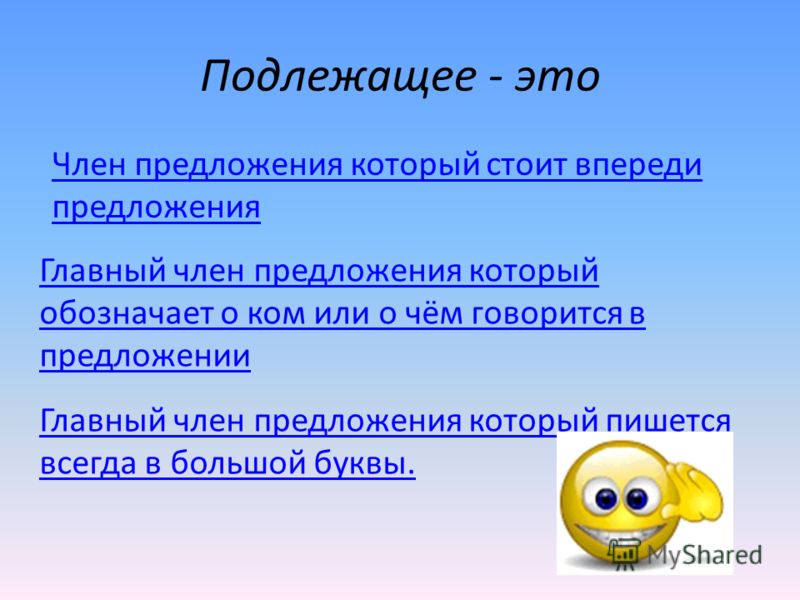 Подлежащее - это

Член предложения который стоит впереди предложения

Главный член предложения который обозначает о ком или о чём говорится в предложении

Главный член предложения который пишется всегда в большой буквы.

MyShared